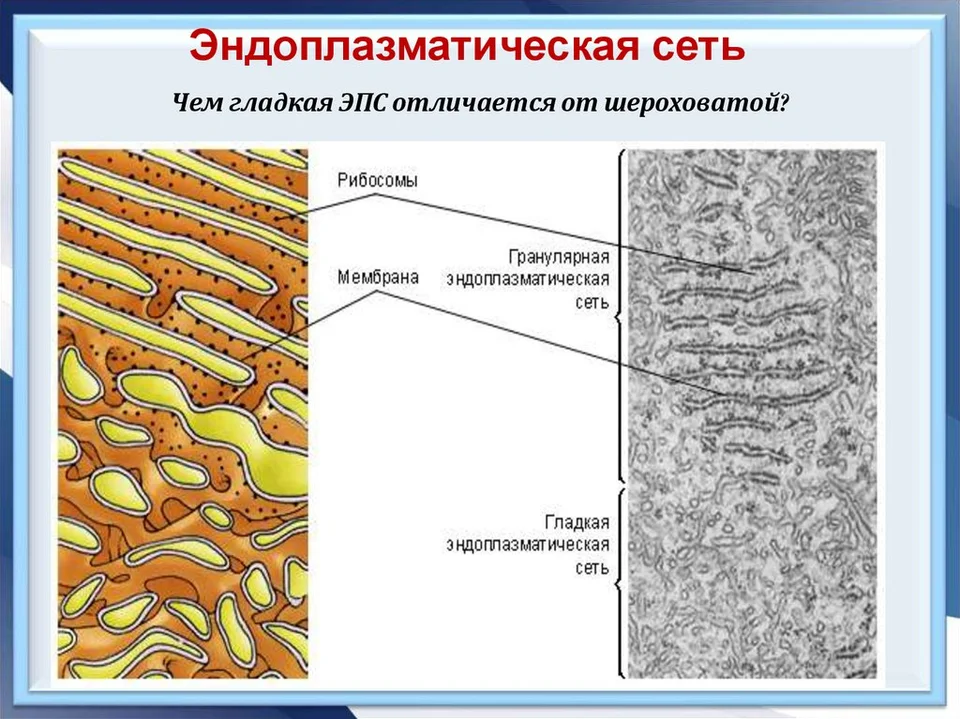 Эндоплазматическая сеть

Чем гладкая ЭПС отличается от шероховатой?

Рибосомы

Мембрана

Гранулярная эндоплазматическая сеть

Гладкая эндоплазматическая сеть